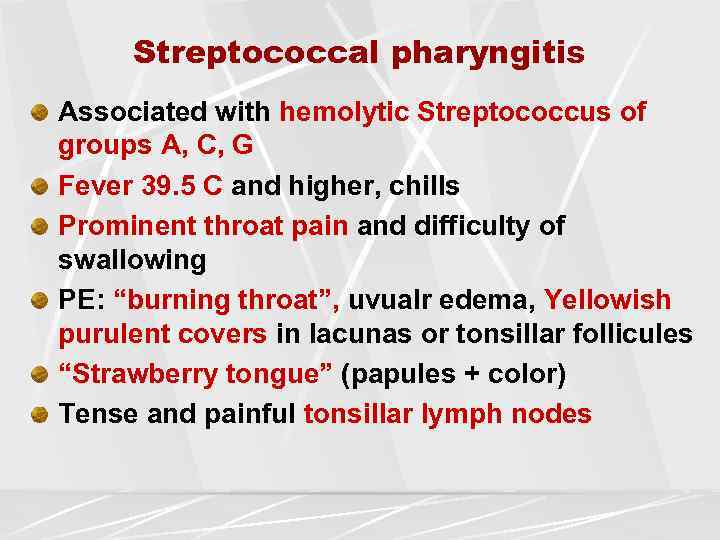 Streptococcal pharyngitis

Associated with hemolytic Streptococcus of groups A, C, G

Fever 39.5 C and higher, chills

Prominent throat pain and difficulty of swallowing

PE: “burning throat”, uvualr edema, Yellowish purulent covers in lacunas or tonsillar follicules

“Strawberry tongue” (papules + color)

Tense and painful tonsillar lymph nodes